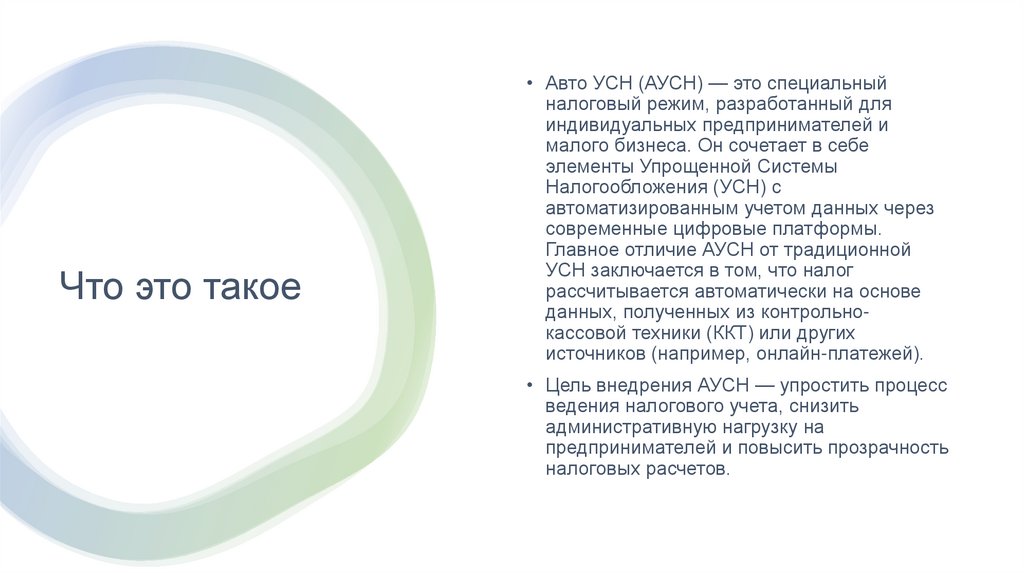 Что это такое

• Авто УСН (АУСН) — это специальный налоговый режим, разработанный для индивидуальных предпринимателей и малого бизнеса. Он сочетает в себе элементы Упрощенной Системы Налогообложения (УСН) с автоматизированным учетом данных через современные цифровые платформы. Главное отличие АУСН от традиционной УСН заключается в том, что налог рассчитывается автоматически на основе данных, полученных из контрольно-кассовой техники (ККТ) или других источников (например, онлайн-платежей).

• Цель внедрения АУСН — упростить процесс ведения налогового учета, снизить административную нагрузку на предпринимателей и повысить прозрачность налоговых расчетов.